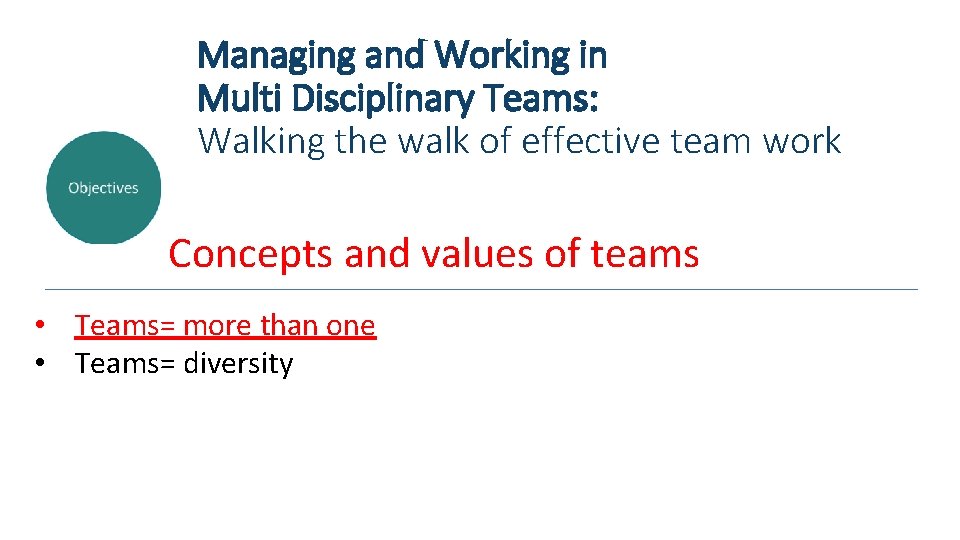 Managing and Working in Multi Disciplinary Teams:
Walking the walk of effective team work

Objectives

Concepts and values of teams

• Teams= more than one
• Teams= diversity